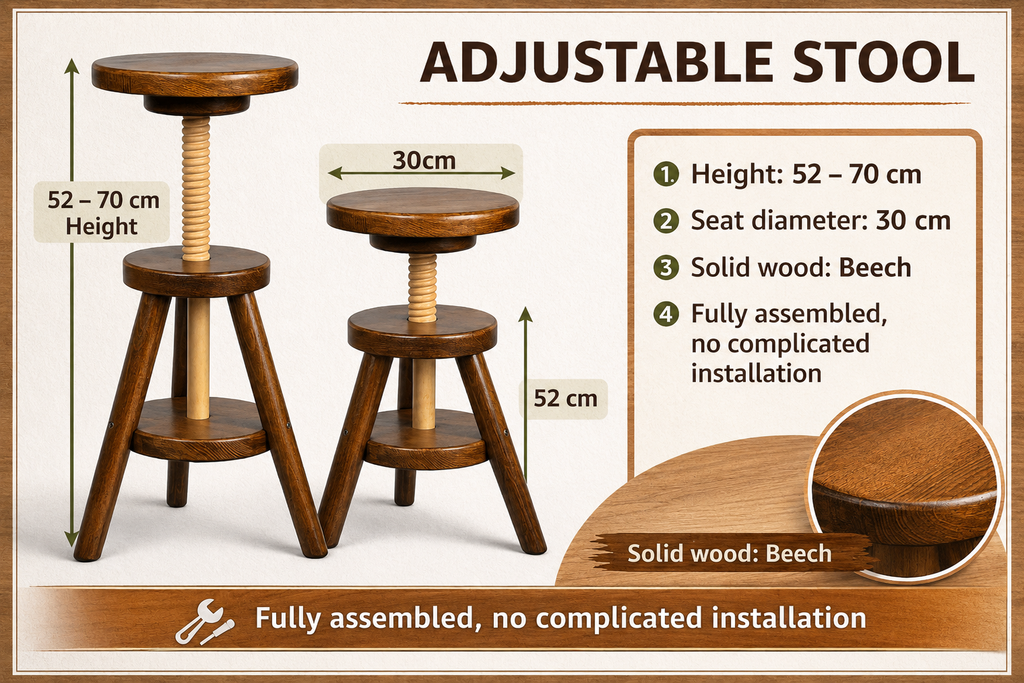 ADJUSTABLE STOOL

52 – 70 cm
Height

30cm

52 cm

1. Height: 52 – 70 cm
2. Seat diameter: 30 cm
3. Solid wood: Beech
4. Fully assembled, no complicated installation

Solid wood: Beech

Fully assembled, no complicated installation